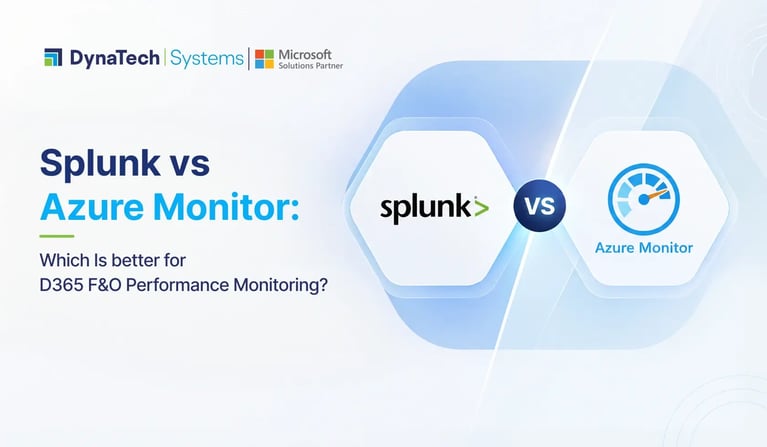 DynaTech | Systems | Microsoft Solutions Partner

Splunk vs Azure Monitor:

Which Is better for D365 F&O Performance Monitoring?

splunk>

VS

Azure Monitor